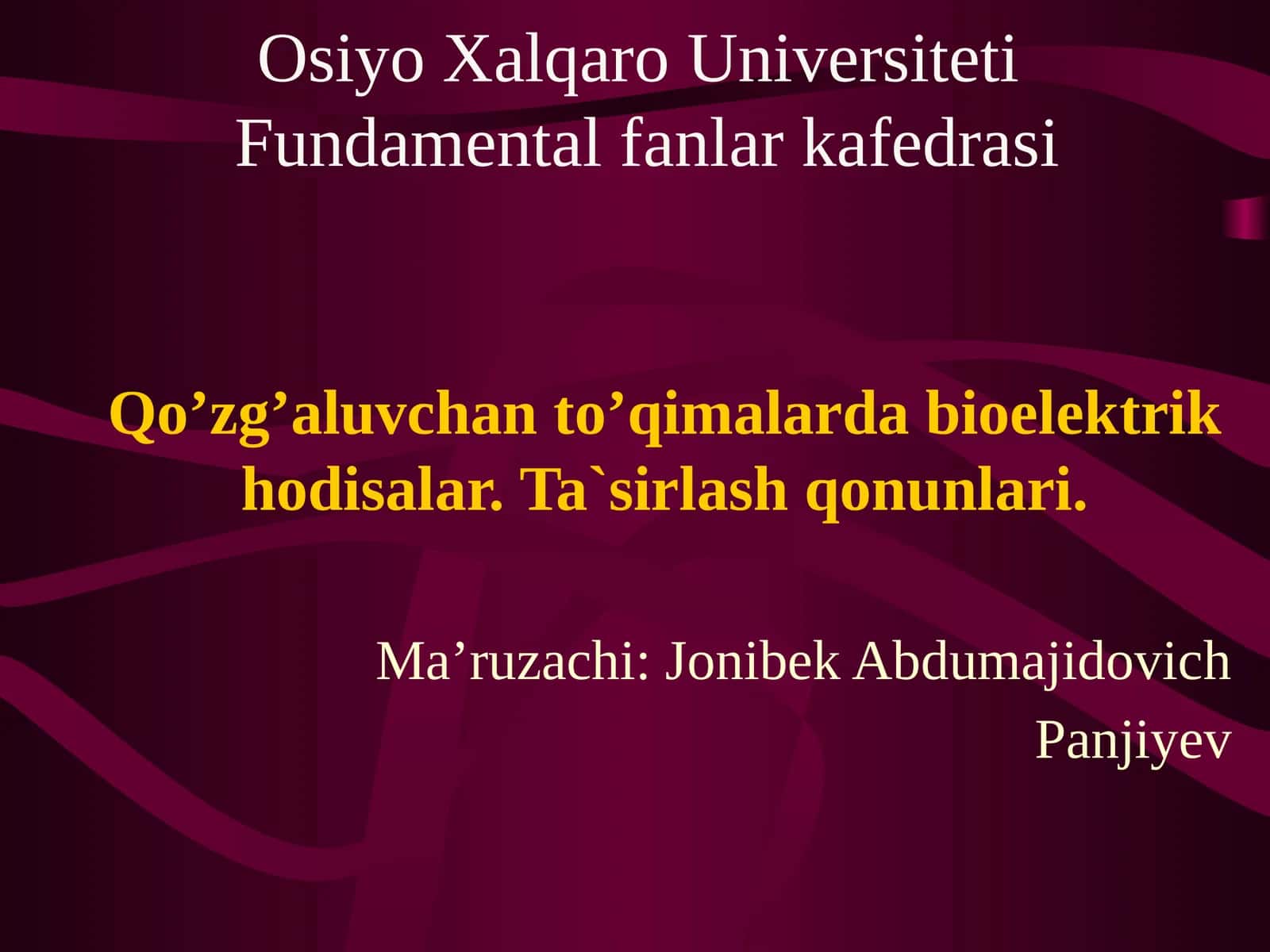 Osiyo Xalqaro Universiteti
Fundamental fanlar kafedrasi

Qo’zg’aluvchan to’qimalarda bioelektrik hodisalar. Ta`sirlash qonunlari.

Ma’ruzachi: Jonibek Abdumajidovich Panjiyev